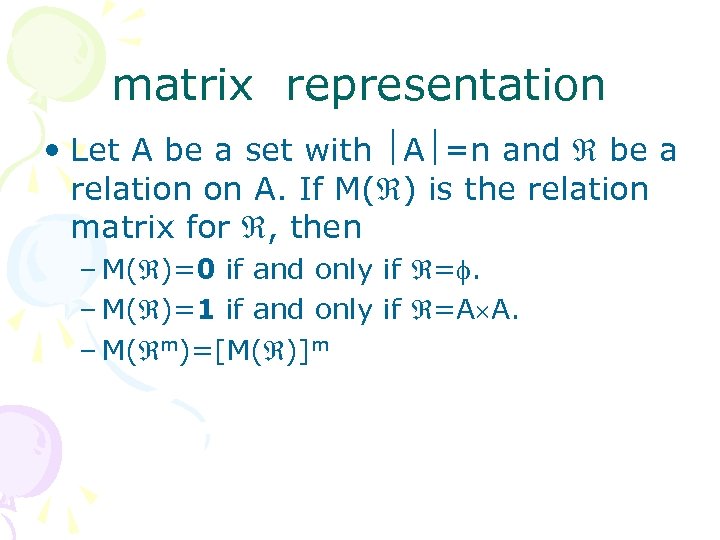 matrix representation

• Let A be a set with $|A|=n$ and $\Re$ be a relation on A. If $M(\Re)$ is the relation matrix for $\Re$, then

– $M(\Re)=\mathbf{0}$ if and only if $\Re=\phi$.

– $M(\Re)=\mathbf{1}$ if and only if $\Re=A\times A$.

– $M(\Re^m)=[M(\Re)]^m$